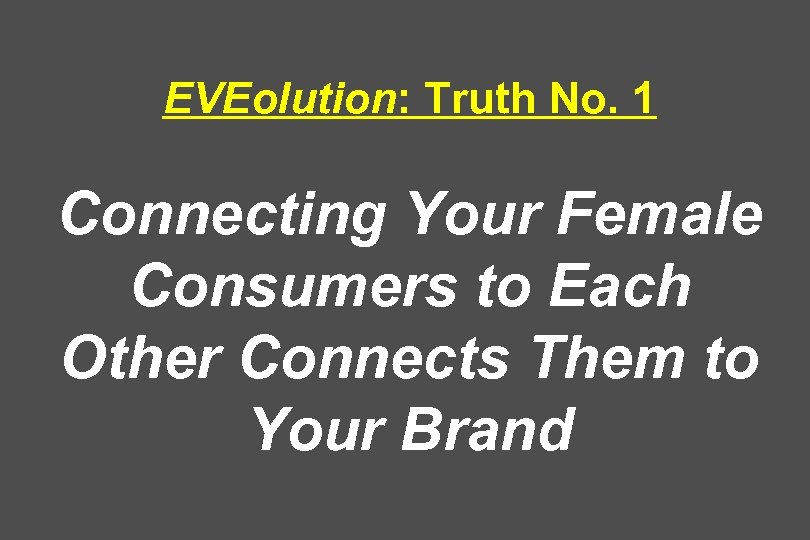 EVEolution: Truth No. 1

Connecting Your Female Consumers to Each Other Connects Them to Your Brand